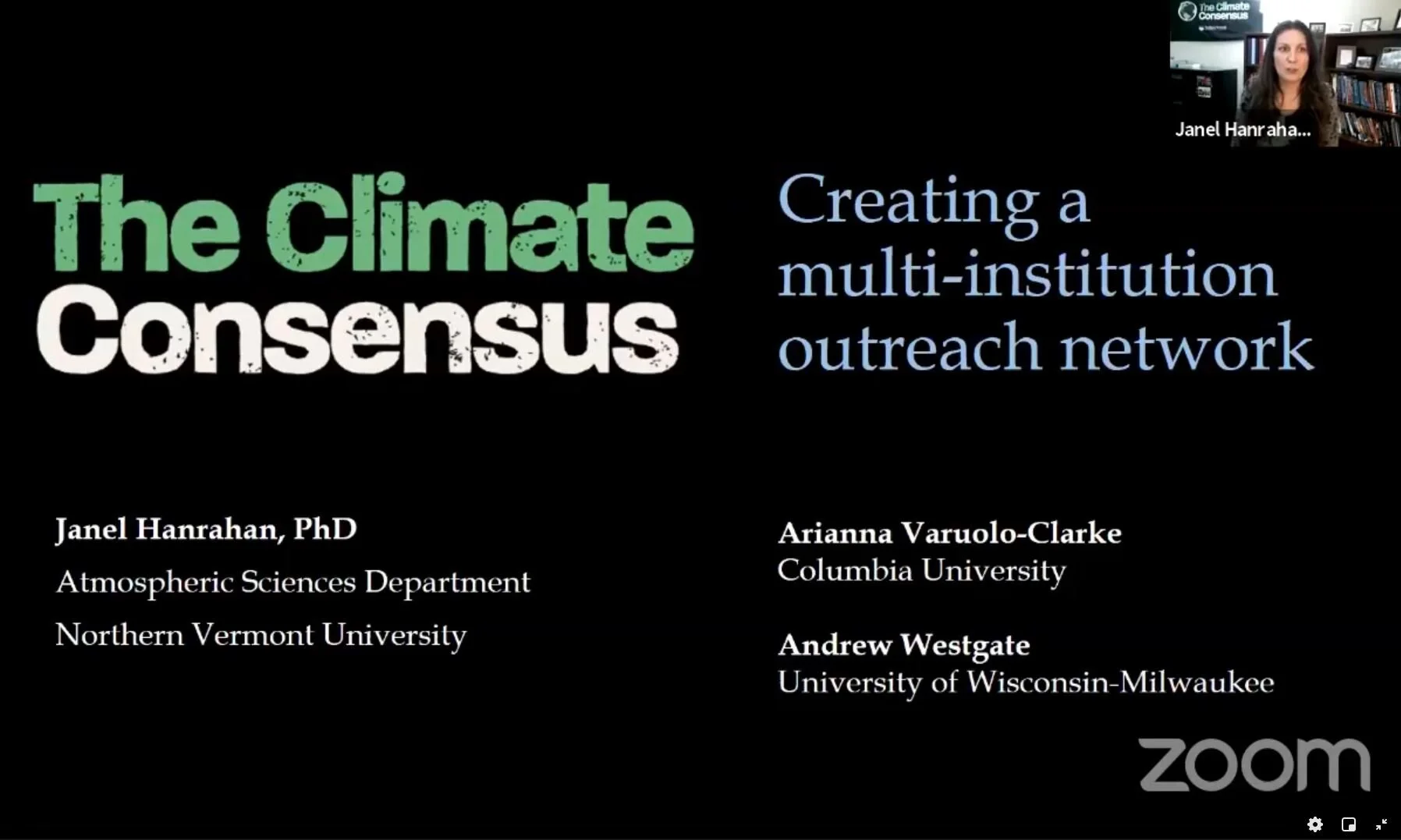 The Climate Consensus

Janel Hanraha...

The Climate Consensus

Creating a multi-institution outreach network

Janel Hanrahan, PhD
Atmospheric Sciences Department
Northern Vermont University

Arianna Varuolo-Clarke
Columbia University

Andrew Westgate
University of Wisconsin-Milwaukee

zoom